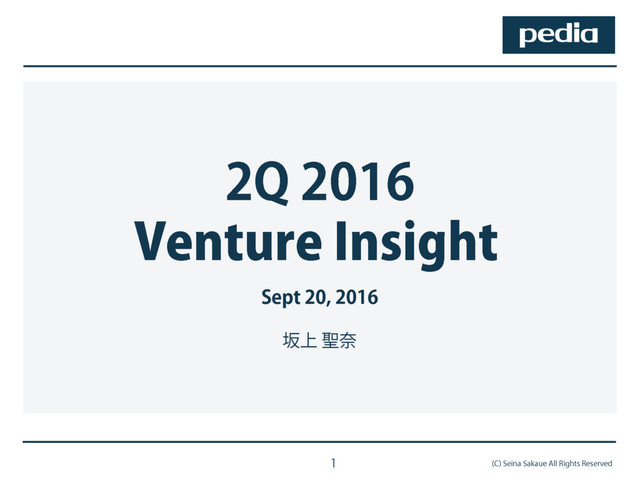 pedia

2Q 2016
Venture Insight

Sept 20, 2016

坂上 聖奈

1

(C) Seina Sakaue All Rights Reserved